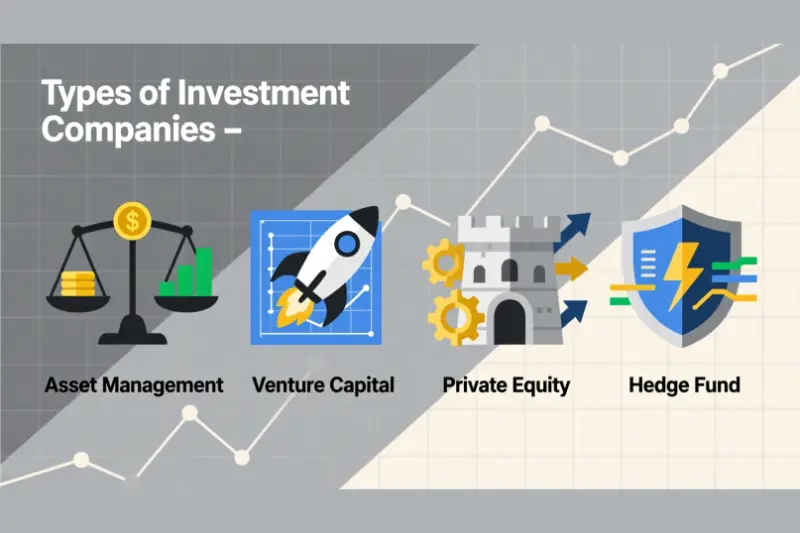 Types of Investment Companies –

$

Asset Management

Venture Capital

Private Equity

Hedge Fund